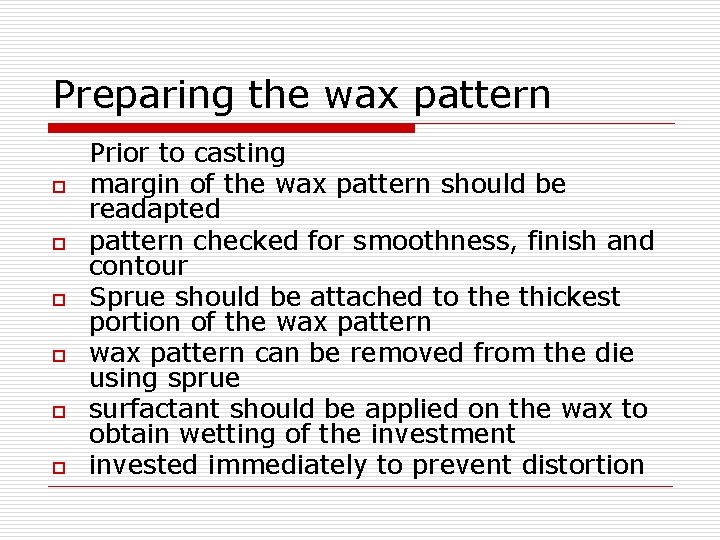 Preparing the wax pattern

Prior to casting

- margin of the wax pattern should be readapted
- pattern checked for smoothness, finish and contour
- Sprue should be attached to the thickest portion of the wax pattern
- wax pattern can be removed from the die using sprue
- surfactant should be applied on the wax to obtain wetting of the investment
- invested immediately to prevent distortion